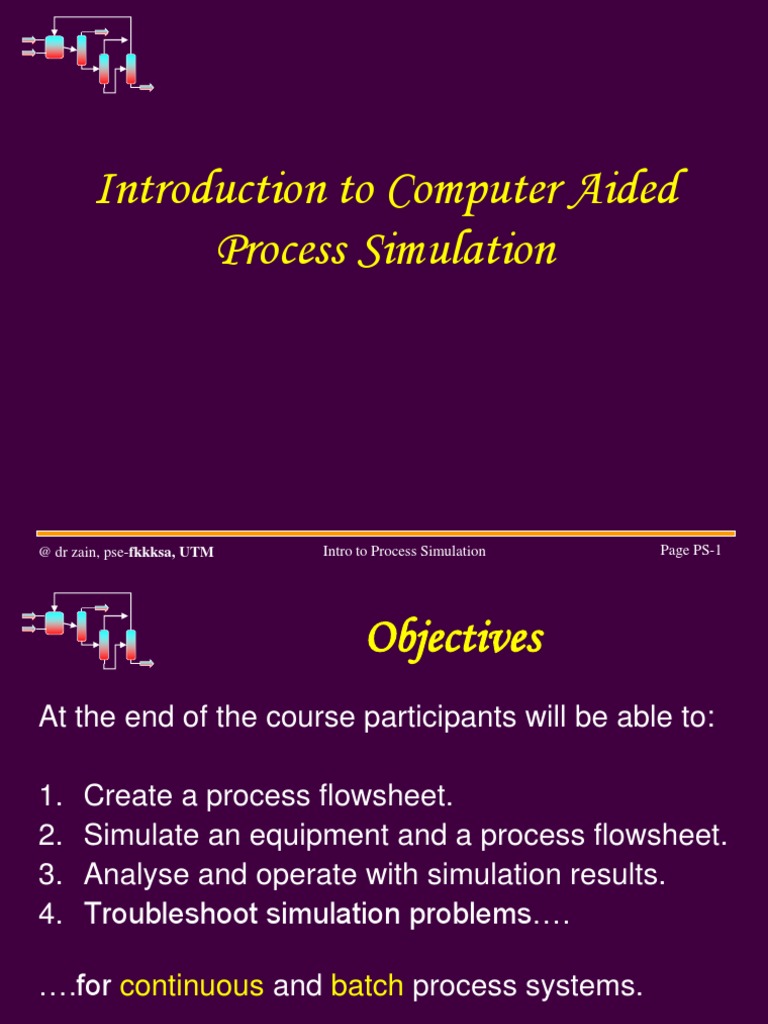 Introduction to Computer Aided Process Simulation

@ dr zain, pse-fkkksa, UTM

Intro to Process Simulation

Page PS-1

Objectives

At the end of the course participants will be able to:

1. Create a process flowsheet.
2. Simulate an equipment and a process flowsheet.
3. Analyse and operate with simulation results.
4. Troubleshoot simulation problems….

….for continuous and batch process systems.